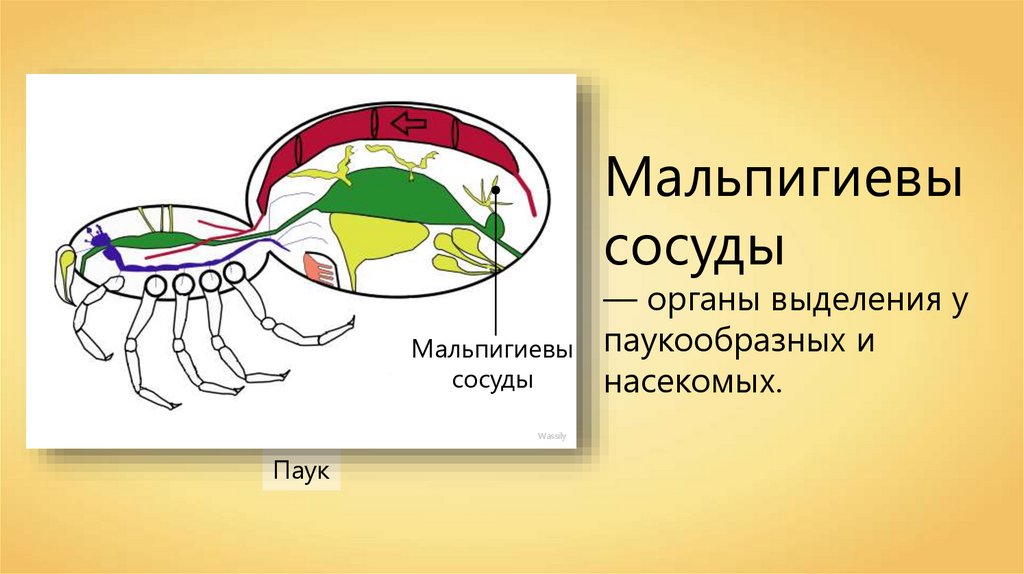 Мальпигиевы сосуды

Wassily

Паук

Мальпигиевы сосуды

— органы выделения у паукообразных и насекомых.